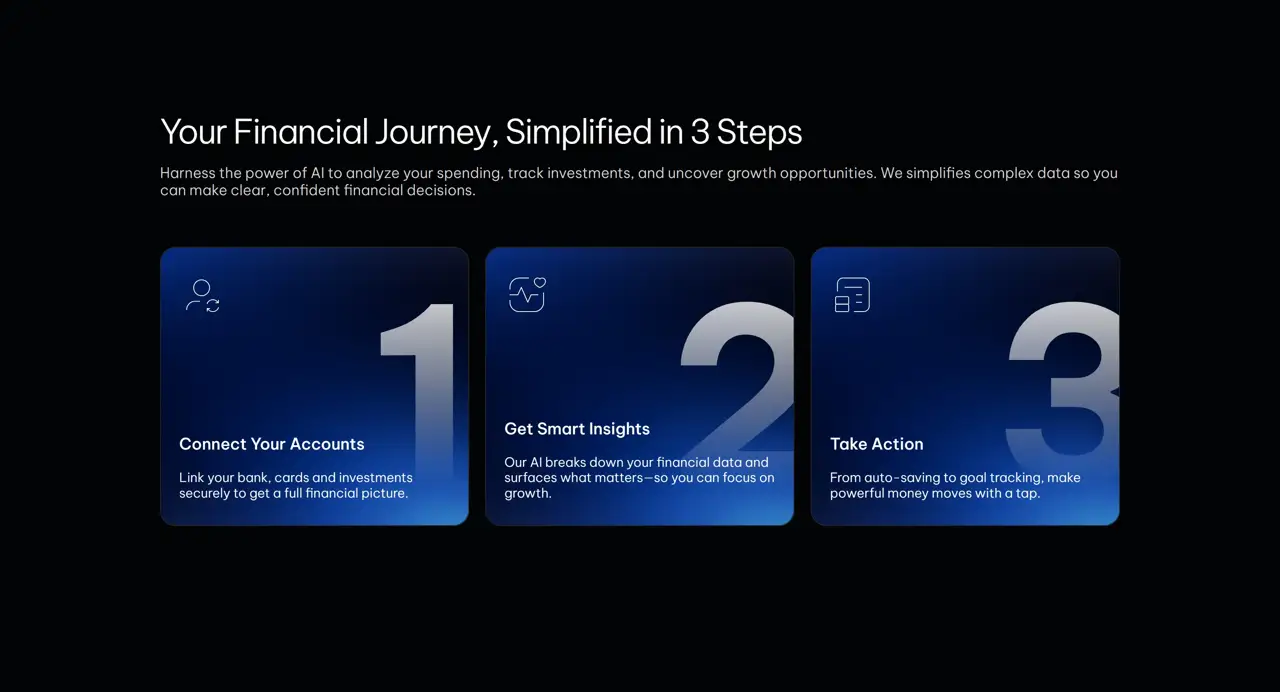 Your Financial Journey, Simplified in 3 Steps

Harness the power of AI to analyze your spending, track investments, and uncover growth opportunities. We simplifies complex data so you can make clear, confident financial decisions.

1

Connect Your Accounts

Link your bank, cards and investments securely to get a full financial picture.

2

Get Smart Insights

Our AI breaks down your financial data and surfaces what matters—so you can focus on growth.

3

Take Action

From auto-saving to goal tracking, make powerful money moves with a tap.